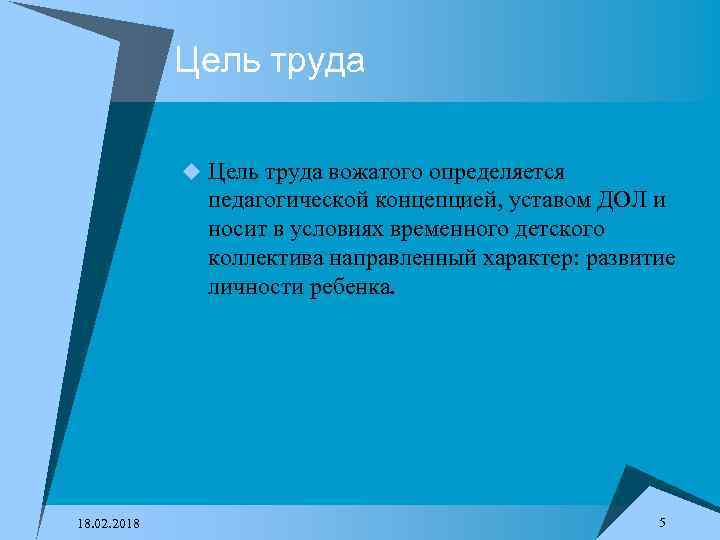 Цель труда

Цель труда вожатого определяется педагогической концепцией, уставом ДОЛ и носит в условиях временного детского коллектива направленный характер: развитие личности ребенка.

18.02.2018

5